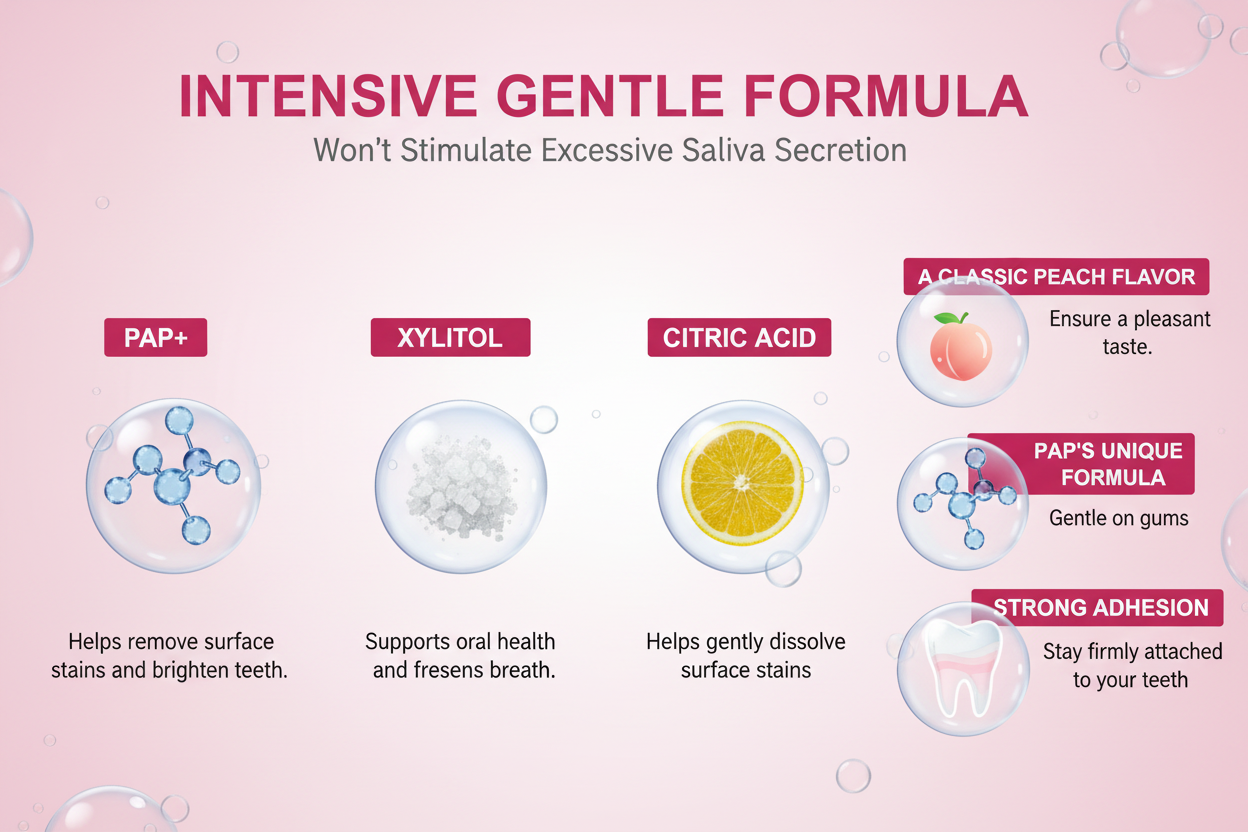 INTENSIVE GENTLE FORMULA

Won't Stimulate Excessive Saliva Secretion

PAP+

Helps remove surface stains and brighten teeth.

XYLITOL

Supports oral health and fresens breath.

CITRIC ACID

Helps gently dissolve surface stains

A CLASSIC PEACH FLAVOR

Ensure a pleasant taste.

PAP'S UNIQUE FORMULA

Gentle on gums

STRONG ADHESION

Stay firmly attached to your teeth